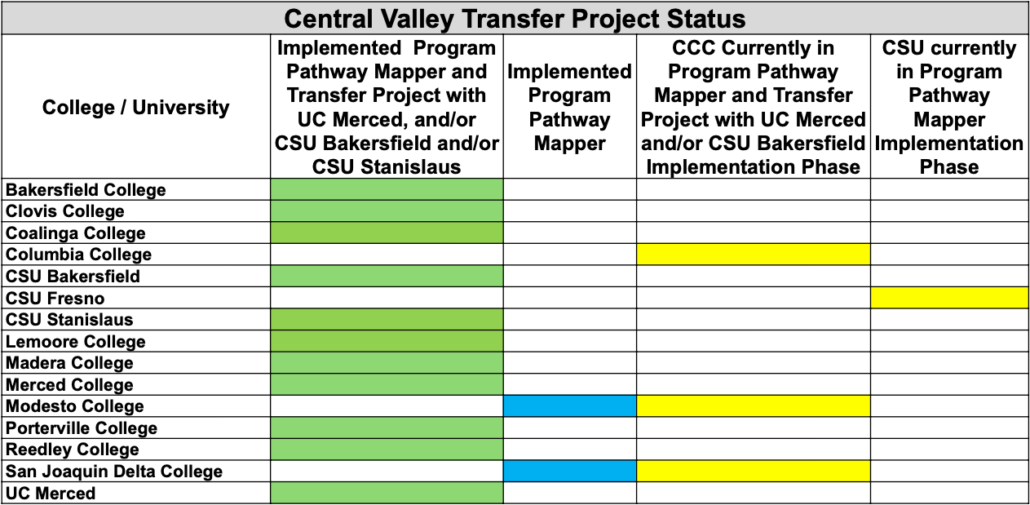 Central Valley Transfer Project Status

| College / University | Implemented Program Pathway Mapper and Transfer Project with UC Merced, and/or CSU Bakersfield and/or CSU Stanislaus | Implemented Program Pathway Mapper | CCC Currently in Program Pathway Mapper and Transfer Project with UC Merced and/or CSU Bakersfield Implementation Phase | CSU currently in Program Pathway Mapper Implementation Phase |
|---|---|---|---|---|
| Bakersfield College | | | | |
| Clovis College | | | | |
| Coalinga College | | | | |
| Columbia College | | | | |
| CSU Bakersfield | | | | |
| CSU Fresno | | | | |
| CSU Stanislaus | | | | |
| Lemoore College | | | | |
| Madera College | | | | |
| Merced College | | | | |
| Modesto College | | | | |
| Porterville College | | | | |
| Reedley College | | | | |
| San Joaquin Delta College | | | | |
| UC Merced | | | | |